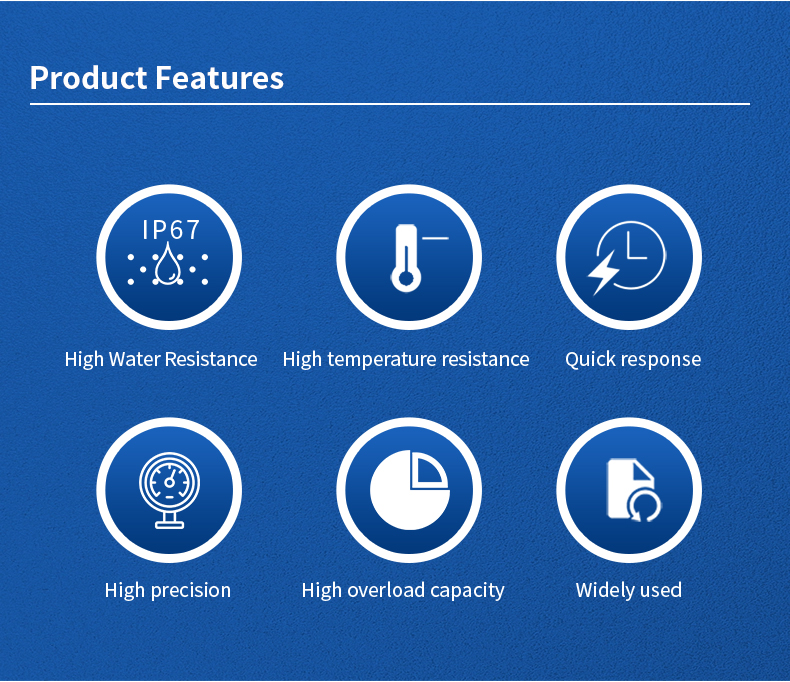 Product Features

IP67

High Water Resistance

High temperature resistance

Quick response

High precision

High overload capacity

Widely used